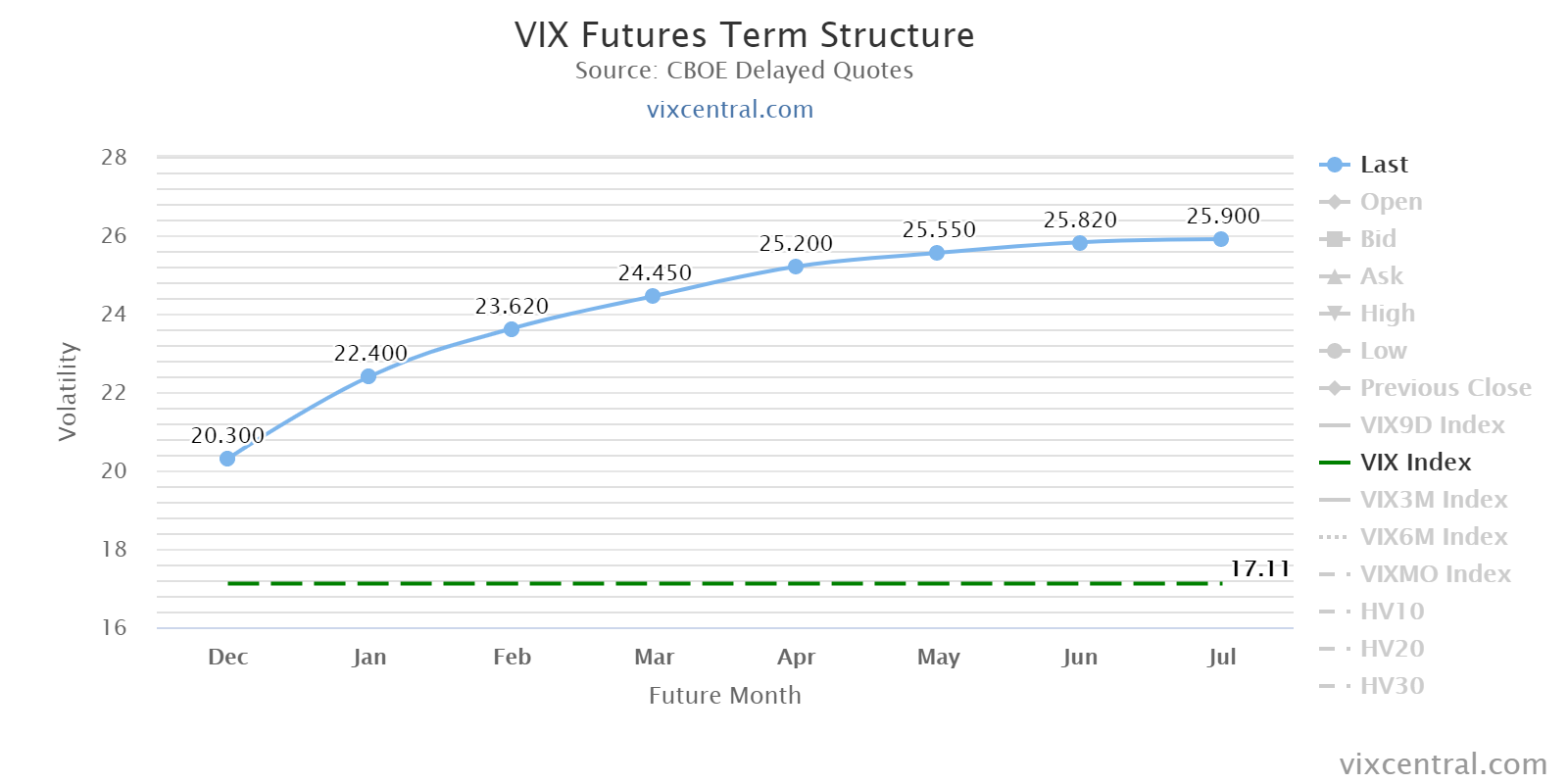 VIX Futures Term Structure
Source: CBOE Delayed Quotes
vixcentral.com

Volatility

28
26
24
22
20
18
16

20.300
22.400
23.620
24.450
25.200
25.550
25.820
25.900
17.11

Dec
Jan
Feb
Mar
Apr
May
Jun
Jul

Future Month

Last
Open
Bid
Ask
High
Low
Previous Close
VIX9D Index
VIX Index
VIX3M Index
VIX6M Index
VIXMO Index
HV10
HV20
HV30

vixcentral.com